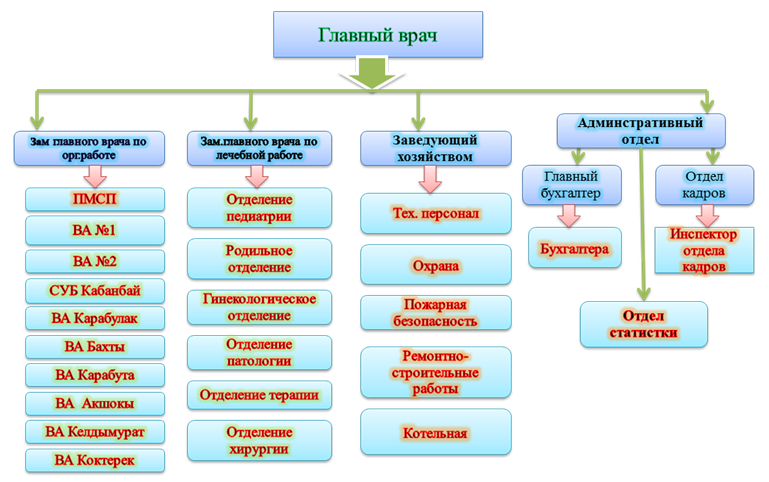 Главный врач

Зам главного врача по орг.работе

ПМСП

ВА №1

ВА №2

СУБ Кабанбай

ВА Карабулак

ВА Бахты

ВА Карабута

ВА Акшокы

ВА Келдымурат

ВА Коктерек

Зам.главного врача по лечебной работе

Отделение педиатрии

Родильное отделение

Гинекологическое отделение

Отделение патологии

Отделение терапии

Отделение хирургии

Заведующий хозяйством

Тех. персонал

Охрана

Пожарная безопасность

Ремонтно-строительные работы

Котельная

Админстративный отдел

Главный бухгалтер

Бухгалтера

Отдел кадров

Инспектор отдела кадров

Отдел статистки